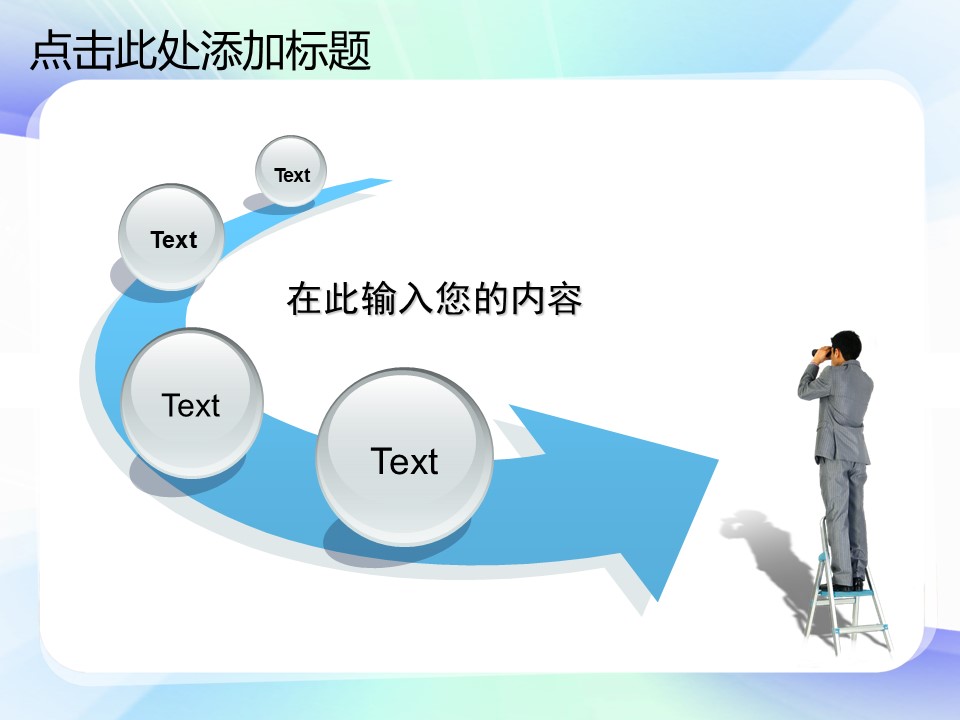 点击此处添加标题

Text

Text

在此输入您的内容

Text

Text